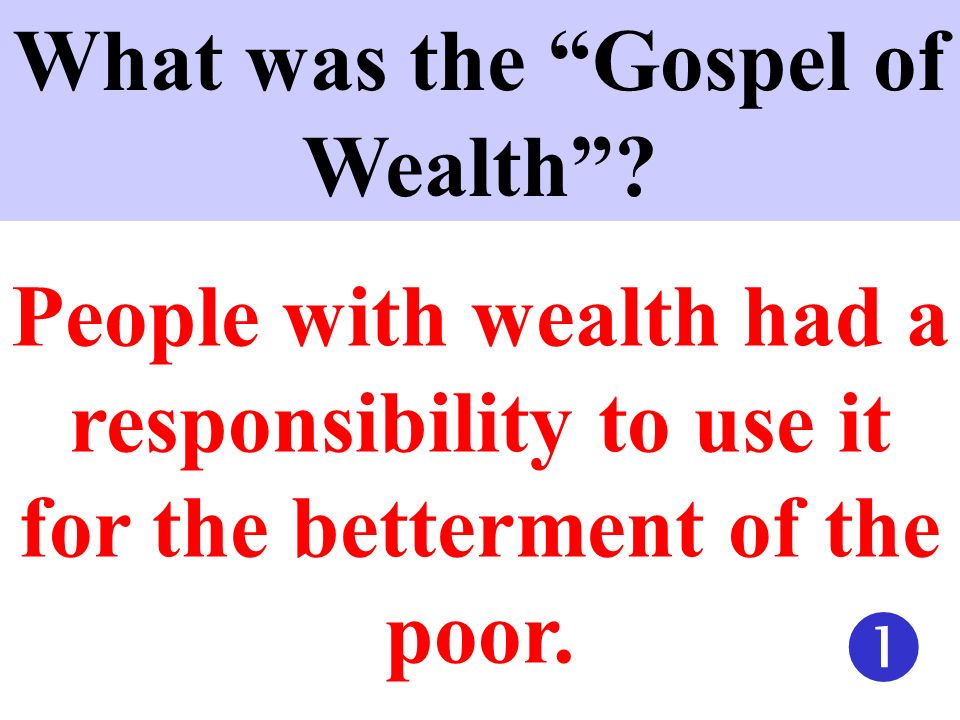 What was the “Gospel of Wealth”?

People with wealth had a responsibility to use it for the betterment of the poor.

1